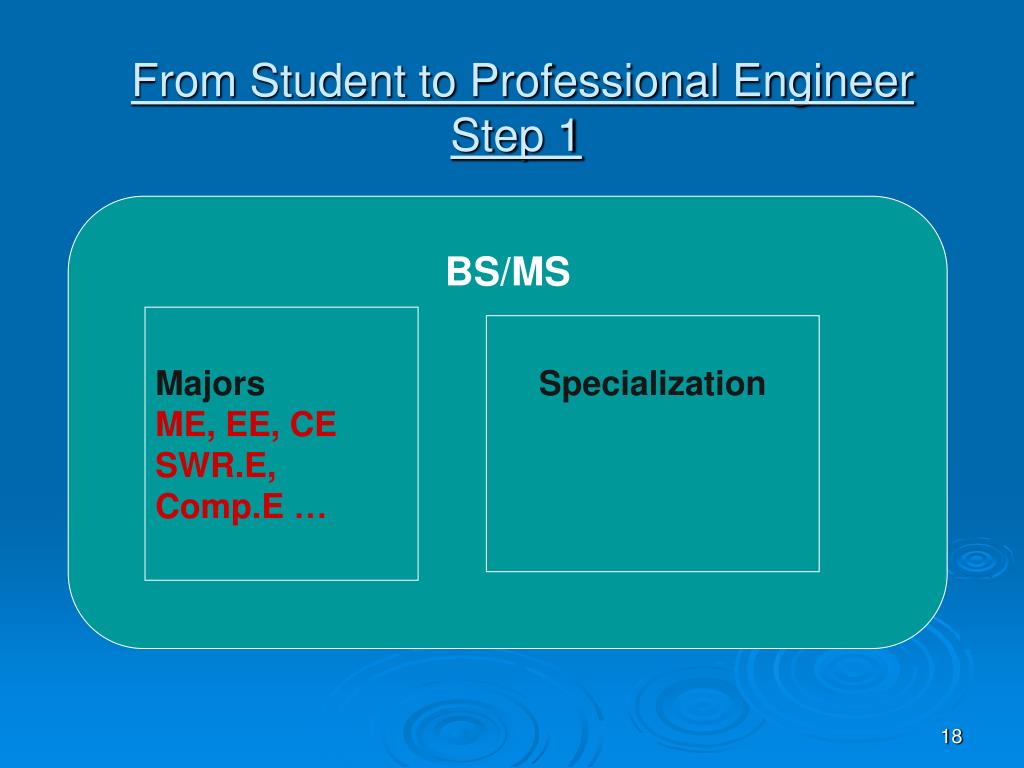 From Student to Professional Engineer
Step 1

BS/MS

Majors
ME, EE, CE
SWR.E,
Comp.E …

Specialization

18